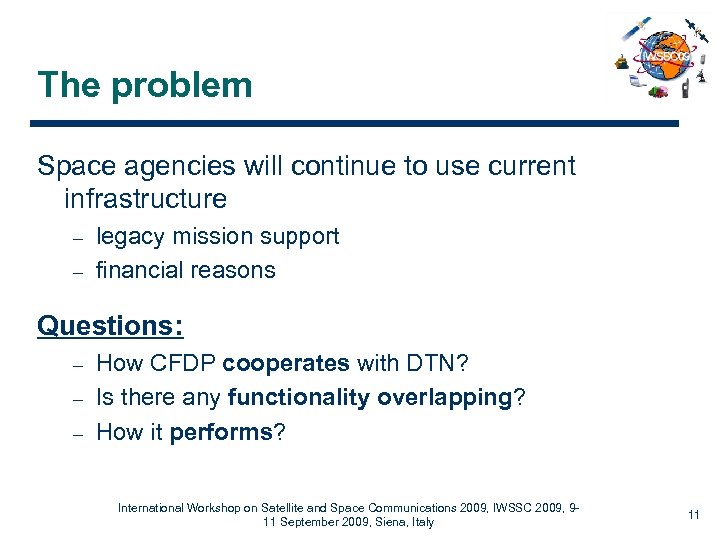 IWSSC09

The problem

Space agencies will continue to use current infrastructure

– legacy mission support
– financial reasons

Questions:

– How CFDP cooperates with DTN?
– Is there any functionality overlapping?
– How it performs?

International Workshop on Satellite and Space Communications 2009, IWSSC 2009, 9-11 September 2009, Siena, Italy

11